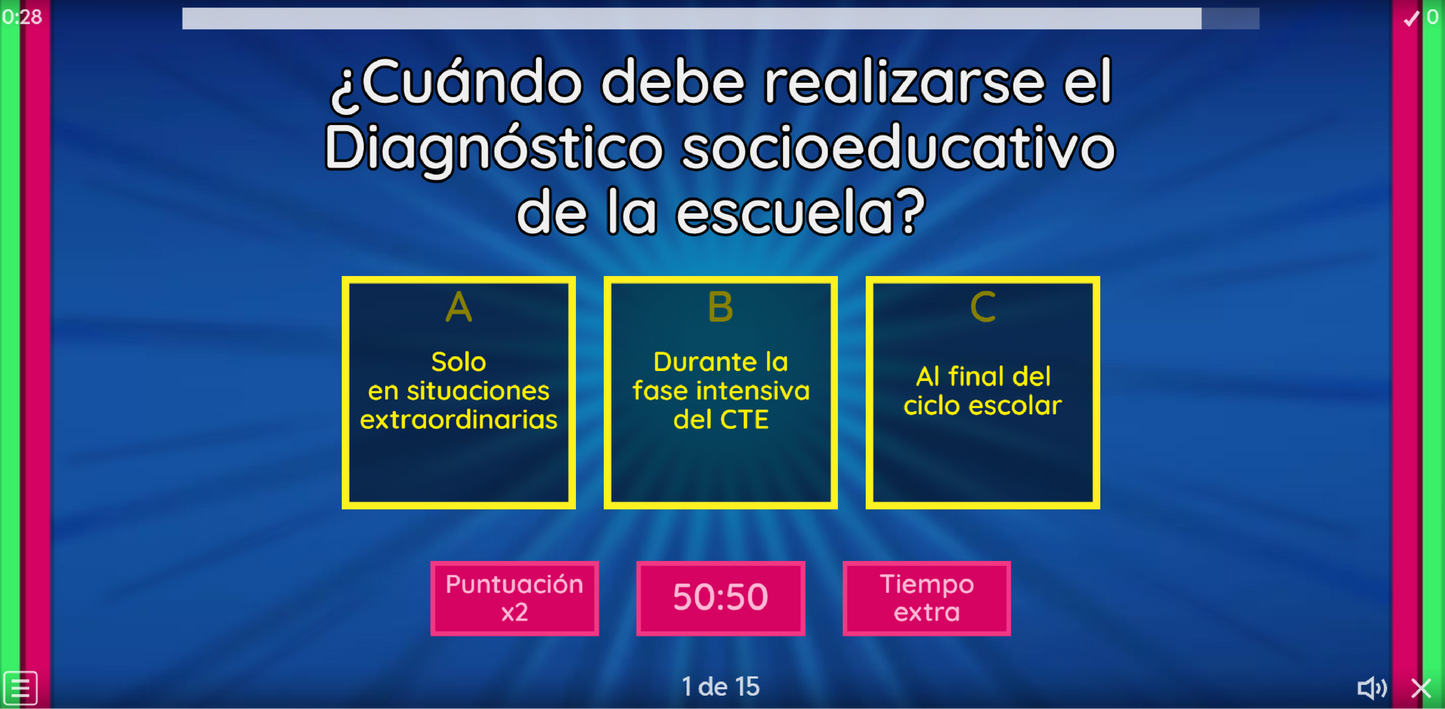 0:28

✓ 0

¿Cuándo debe realizarse el Diagnóstico socioeducativo de la escuela?

A
Solo en situaciones extraordinarias

B
Durante la fase intensiva del CTE

C
Al final del ciclo escolar

Puntuación x2

50:50

Tiempo extra

1 de 15